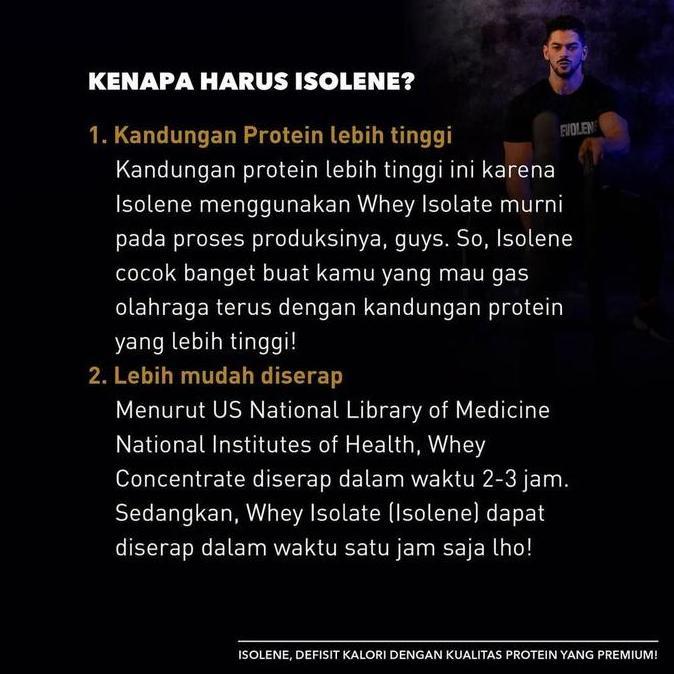 KENAPA HARUS ISOLENE?

1. Kandungan Protein lebih tinggi
Kandungan protein lebih tinggi ini karena Isolene menggunakan Whey Isolate murni pada proses produksinya, guys. So, Isolene cocok banget buat kamu yang mau gas olahraga terus dengan kandungan protein yang lebih tinggi!

2. Lebih mudah diserap
Menurut US National Library of Medicine National Institutes of Health, Whey Concentrate diserap dalam waktu 2-3 jam. Sedangkan, Whey Isolate (Isolene) dapat diserap dalam waktu satu jam saja lho!

EVOLENE

ISOLENE, DEFISIT KALORI DENGAN KUALITAS PROTEIN YANG PREMIUM!